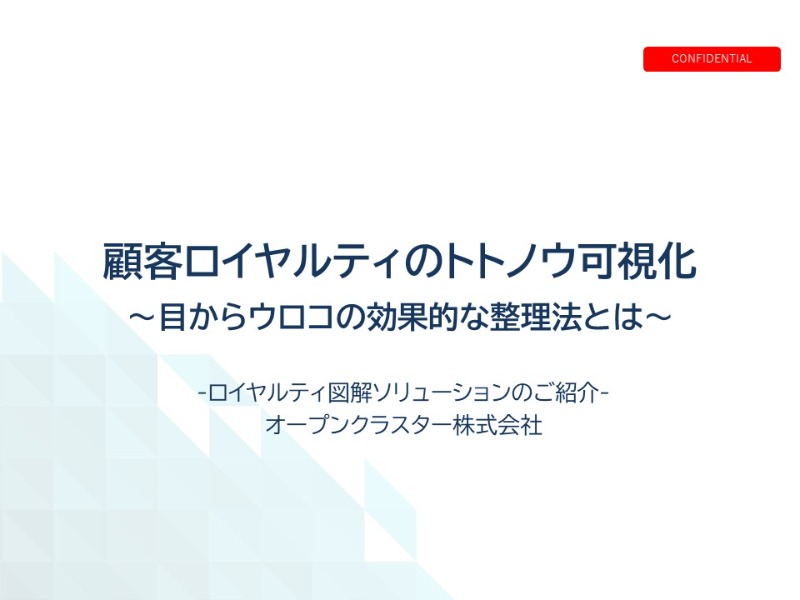 CONFIDENTIAL

顧客ロイヤルティのトトノウ可視化
～目からウロコの効果的な整理法とは～

-ロイヤルティ図解ソリューションのご紹介-
オープンクラスター株式会社